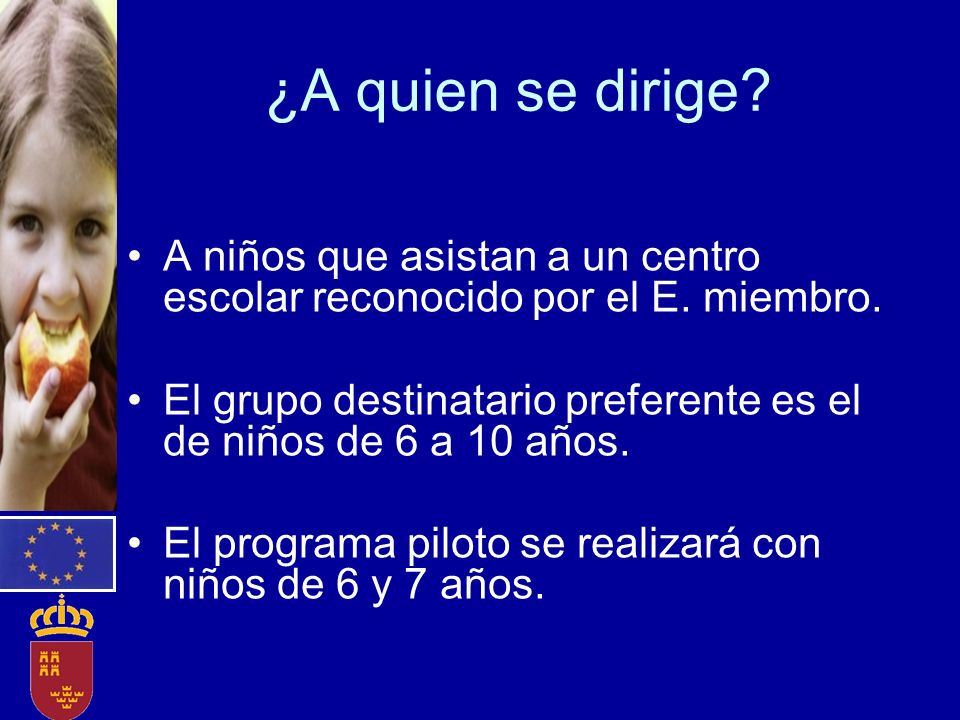 ¿A quien se dirige?

• A niños que asistan a un centro escolar reconocido por el E. miembro.

• El grupo destinatario preferente es el de niños de 6 a 10 años.

• El programa piloto se realizará con niños de 6 y 7 años.